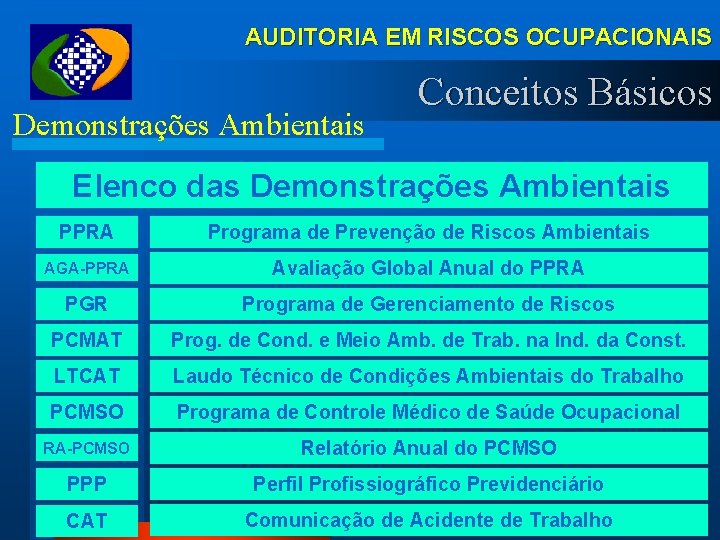 AUDITORIA EM RISCOS OCUPACIONAIS

Conceitos Básicos

Demonstrações Ambientais

Elenco das Demonstrações Ambientais

| PPRA | Programa de Prevenção de Riscos Ambientais |
|---|---|
| AGA-PPRA | Avaliação Global Anual do PPRA |
| PGR | Programa de Gerenciamento de Riscos |
| PCMAT | Prog. de Cond. e Meio Amb. de Trab. na Ind. da Const. |
| LTCAT | Laudo Técnico de Condições Ambientais do Trabalho |
| PCMSO | Programa de Controle Médico de Saúde Ocupacional |
| RA-PCMSO | Relatório Anual do PCMSO |
| PPP | Perfil Profissiográfico Previdenciário |
| CAT | Comunicação de Acidente de Trabalho |